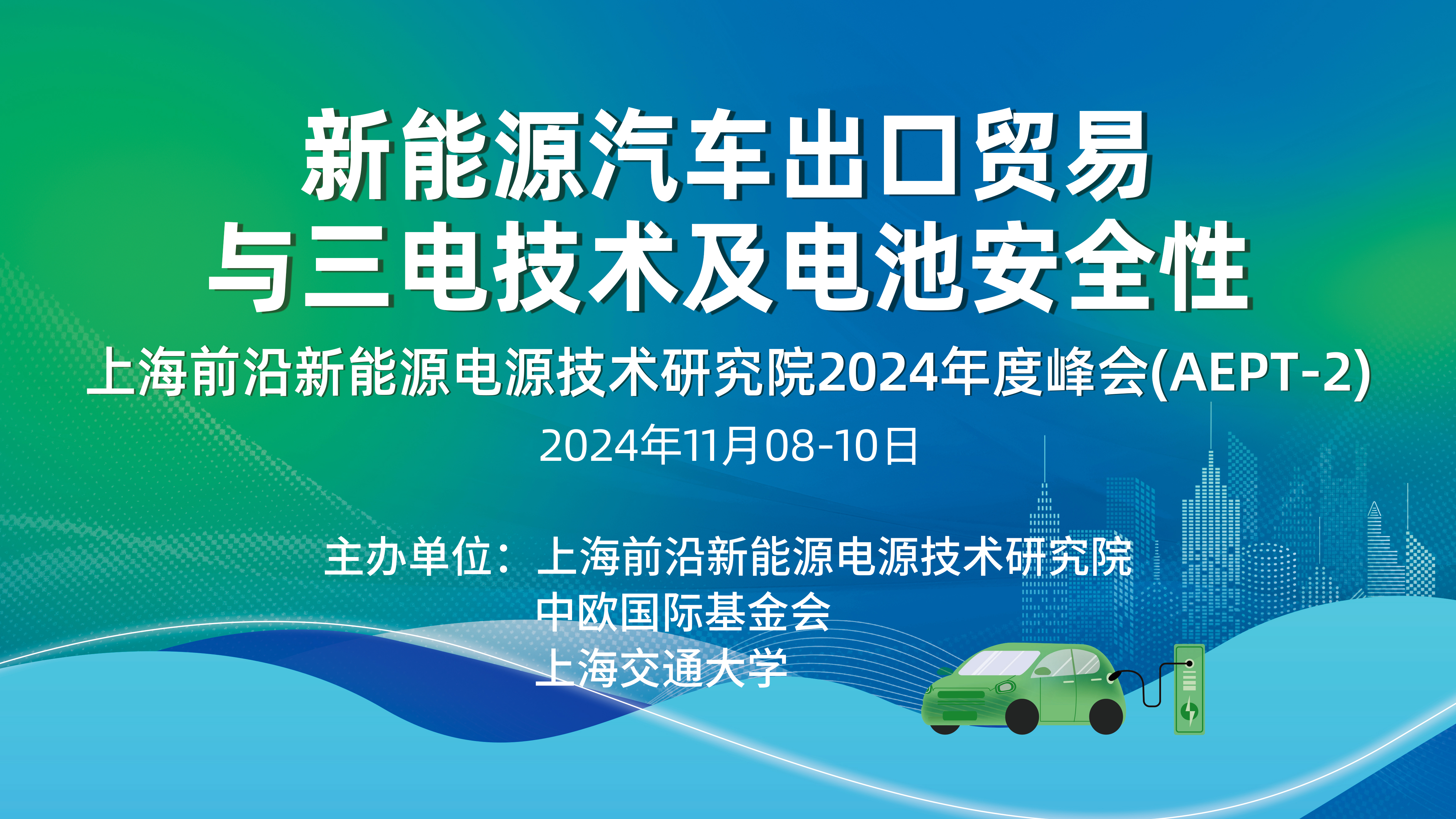 新能源汽车出口贸易
与三电技术及电池安全性

上海前沿新能源电源技术研究院2024年度峰会(AEPT-2)

2024年11月08-10日

主办单位：上海前沿新能源电源技术研究院
中欧国际基金会
上海交通大学